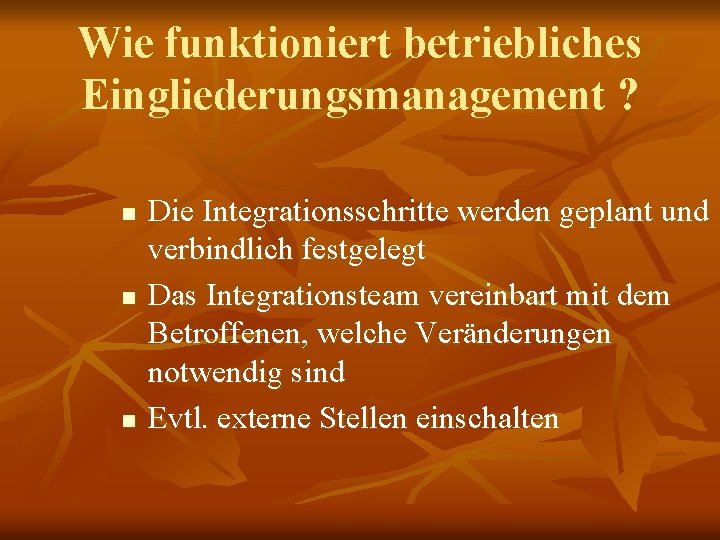 Wie funktioniert betriebliches Eingliederungsmanagement ?

- Die Integrationsschritte werden geplant und verbindlich festgelegt
- Das Integrationsteam vereinbart mit dem Betroffenen, welche Veränderungen notwendig sind
- Evtl. externe Stellen einschalten